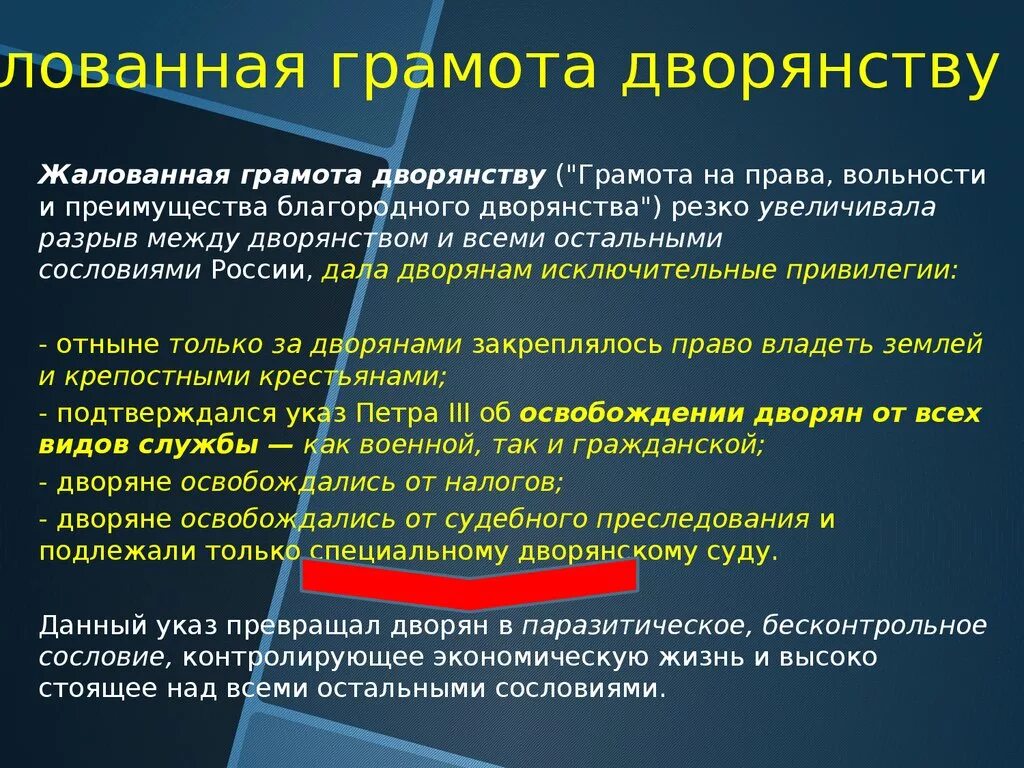 лованная грамота дворянству

Жалованная грамота дворянству ("Грамота на права, вольности и преимущества благородного дворянства") резко увеличивала разрыв между дворянством и всеми остальными сословиями России, дала дворянам исключительные привилегии:

- отныне только за дворянами закреплялось право владеть землей и крепостными крестьянами;
- подтверждался указ Петра III об освобождении дворян от всех видов службы — как военной, так и гражданской;
- дворяне освобождались от налогов;
- дворяне освобождались от судебного преследования и подлежали только специальному дворянскому суду.

Данный указ превращал дворян в паразитическое, бесконтрольное сословие, контролирующее экономическую жизнь и высоко стоящее над всеми остальными сословиями.